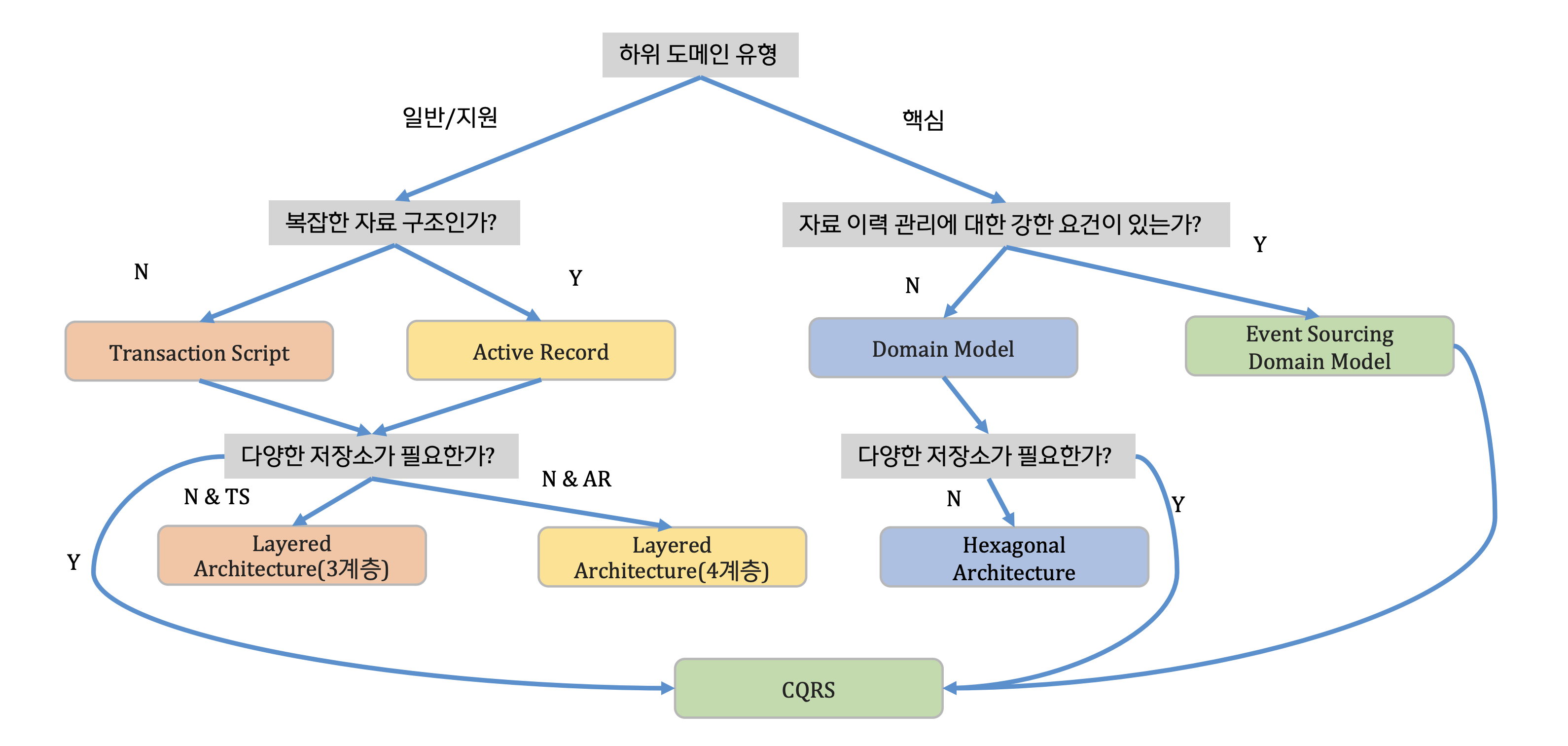 하위 도메인 유형

일반/지원

핵심

복잡한 자료 구조인가?

자료 이력 관리에 대한 강한 요건이 있는가?

N

Y

N

Y

Transaction Script

Active Record

Domain Model

Event Sourcing Domain Model

다양한 저장소가 필요한가?

다양한 저장소가 필요한가?

N & TS

N & AR

N

Y

Y

Layered Architecture(3계층)

Layered Architecture(4계층)

Hexagonal Architecture

CQRS